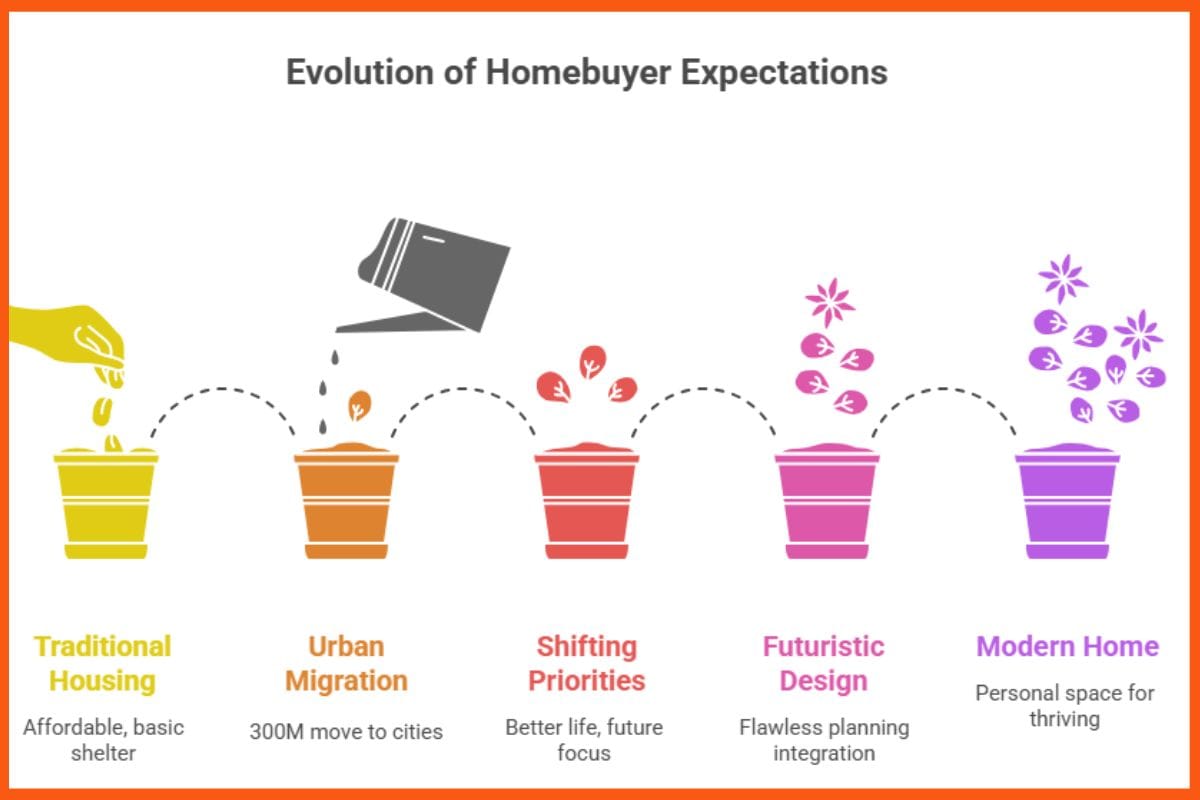 Evolution of Homebuyer Expectations

Traditional Housing
Affordable, basic shelter

Urban Migration
300M move to cities

Shifting Priorities
Better life, future focus

Futuristic Design
Flawless planning integration

Modern Home
Personal space for thriving